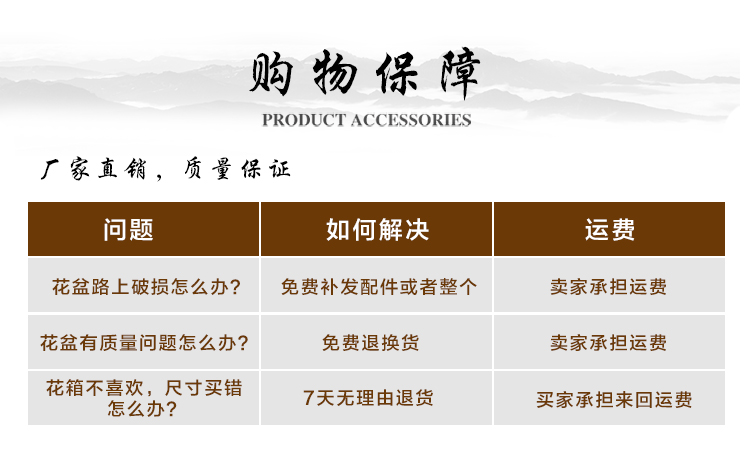 购物保障
PRODUCT ACCESSORIES

厂家直销，质量保证

| 问题 | 如何解决 | 运费 |
|---|---|---|
| 花盆路上破损怎么办？ | 免费补发配件或者整个 | 卖家承担运费 |
| 花盆有质量问题怎么办？ | 免费退换货 | 卖家承担运费 |
| 花箱不喜欢，尺寸买错怎么办？ | 7天无理由退货 | 买家承担来回运费 |